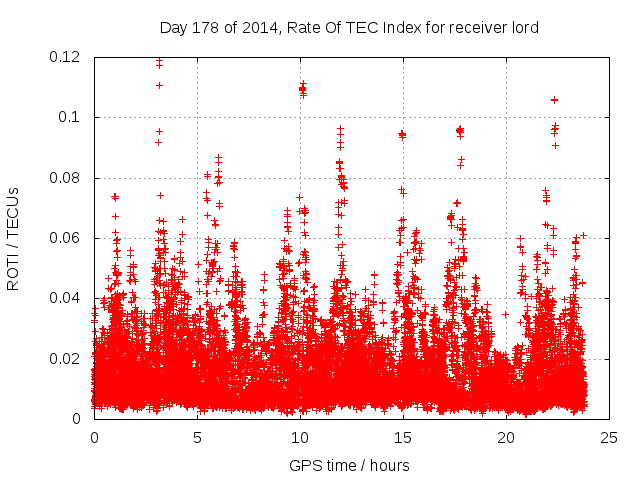 Day 178 of 2014, Rate Of TEC Index for receiver lord

ROTI / TECUs

0.12
0.1
0.08
0.06
0.04
0.02
0

0
5
10
15
20
25

GPS time / hours